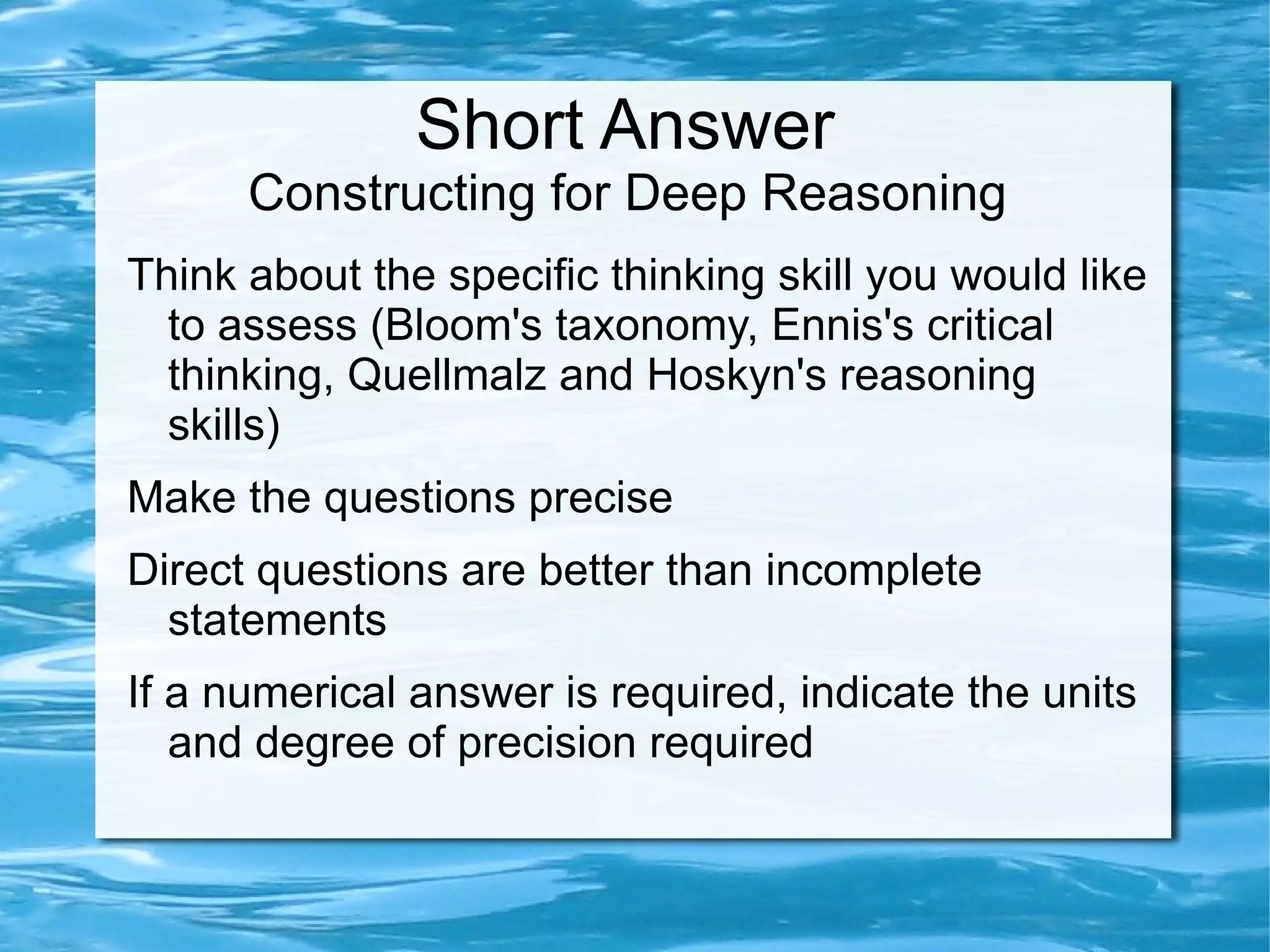 Short Answer
Constructing for Deep Reasoning

Think about the specific thinking skill you would like to assess (Bloom's taxonomy, Ennis's critical thinking, Quellmalz and Hoskyn's reasoning skills)

Make the questions precise

Direct questions are better than incomplete statements

If a numerical answer is required, indicate the units and degree of precision required